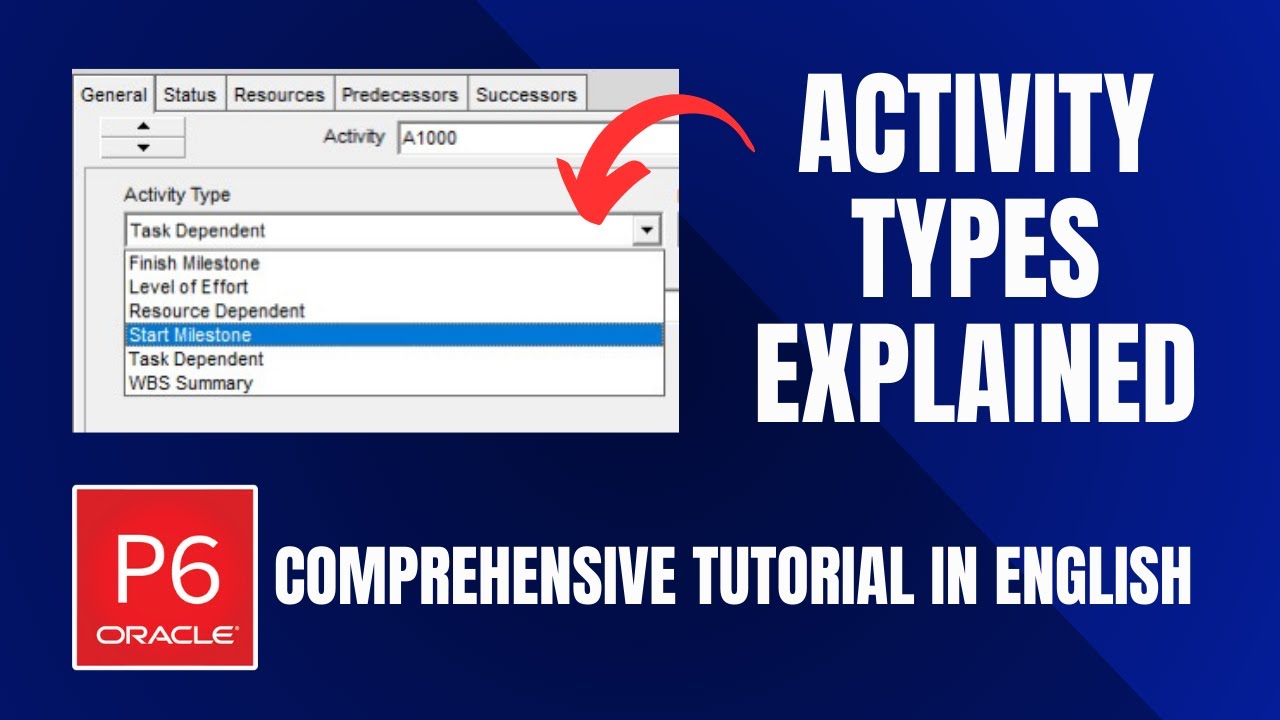 General Status Resources Predecessors Successors

Activity A1000

Activity Type

Task Dependent

Finish Milestone
Level of Effort
Resource Dependent
Start Milestone
Task Dependent
WBS Summary

ACTIVITY TYPES EXPLAINED

P6
ORACLE

COMPREHENSIVE TUTORIAL IN ENGLISH